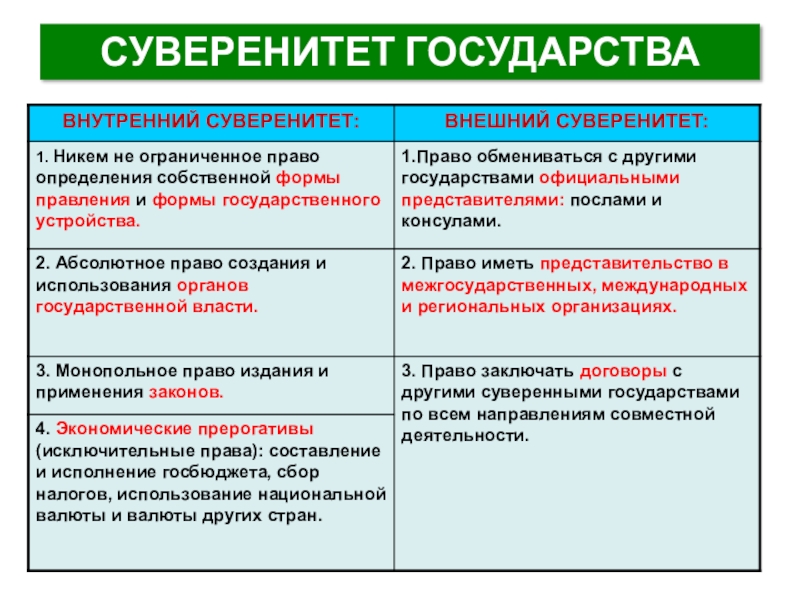 СУВЕРЕНИТЕТ ГОСУДАРСТВА

| ВНУТРЕННИЙ СУВЕРЕНИТЕТ: | ВНЕШНИЙ СУВЕРЕНИТЕТ: |
|---|---|
| 1. Никем не ограниченное право определения собственной формы правления и формы государственного устройства. | 1.Право обмениваться с другими государствами официальными представителями: послами и консулами. |
| 2. Абсолютное право создания и использования органов государственной власти. | 2. Право иметь представительство в межгосударственных, международных и региональных организациях. |
| 3. Монопольное право издания и применения законов. | 3. Право заключать договоры с другими суверенными государствами по всем направлениям совместной деятельности. |
| 4. Экономические прерогативы (исключительные права): составление и исполнение госбюджета, сбор налогов, использование национальной валюты и валюты других стран. | |